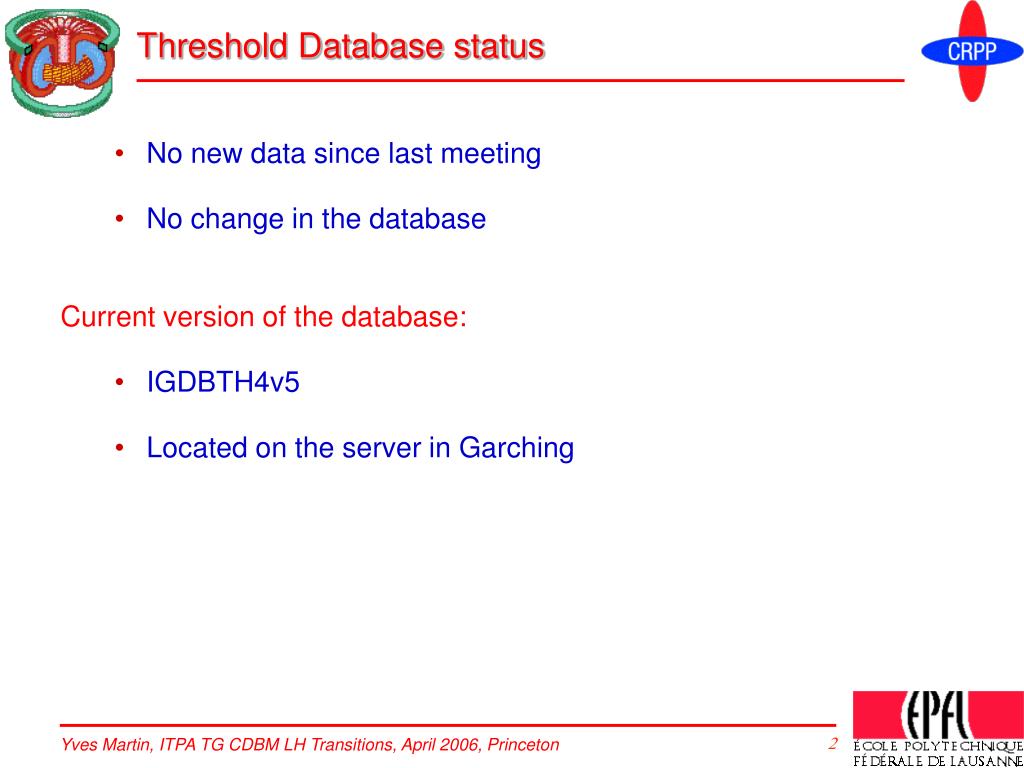 Threshold Database status

CRPP

• No new data since last meeting

• No change in the database

Current version of the database:

• IGDBTH4v5

• Located on the server in Garching

Yves Martin, ITPA TG CDBM LH Transitions, April 2006, Princeton

2

EPFL
ÉCOLE POLYTECHNIQUE
FÉDÉRALE DE LAUSANNE